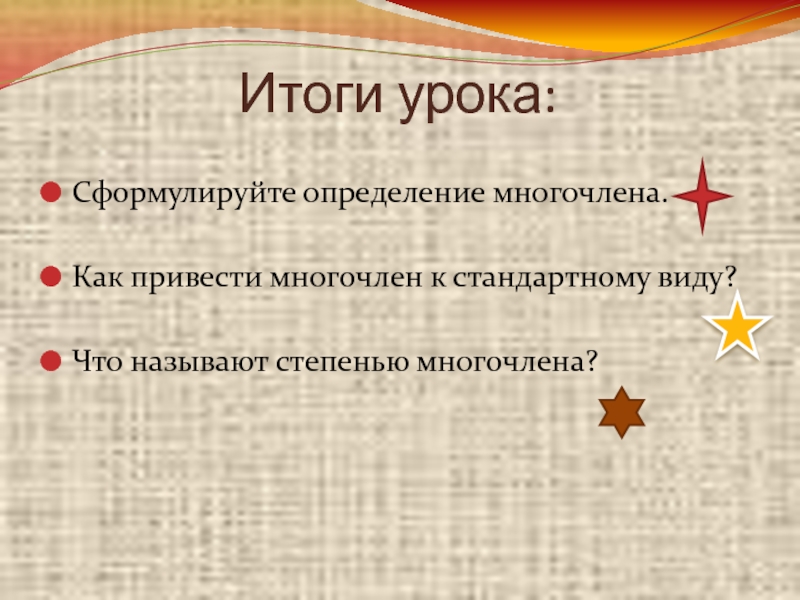 Итоги урока:

Сформулируйте определение многочлена.

Как привести многочлен к стандартному виду?

Что называют степенью многочлена?